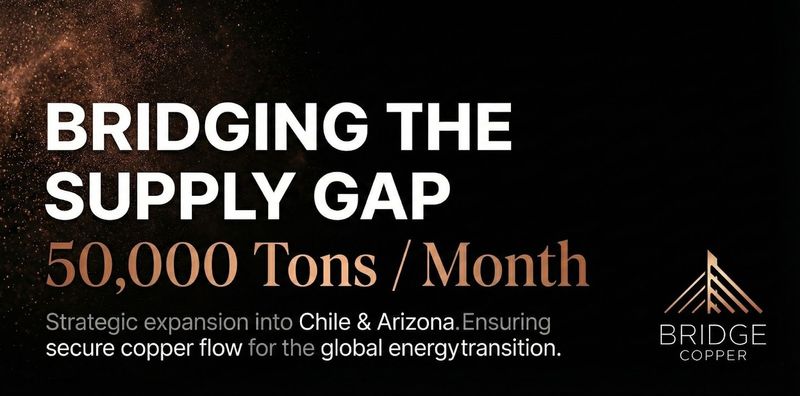 BRIDGING THE SUPPLY GAP

50,000 Tons / Month

Strategic expansion into Chile & Arizona.Ensuring secure copper flow for the global energytransition.

BRIDGE
COPPER